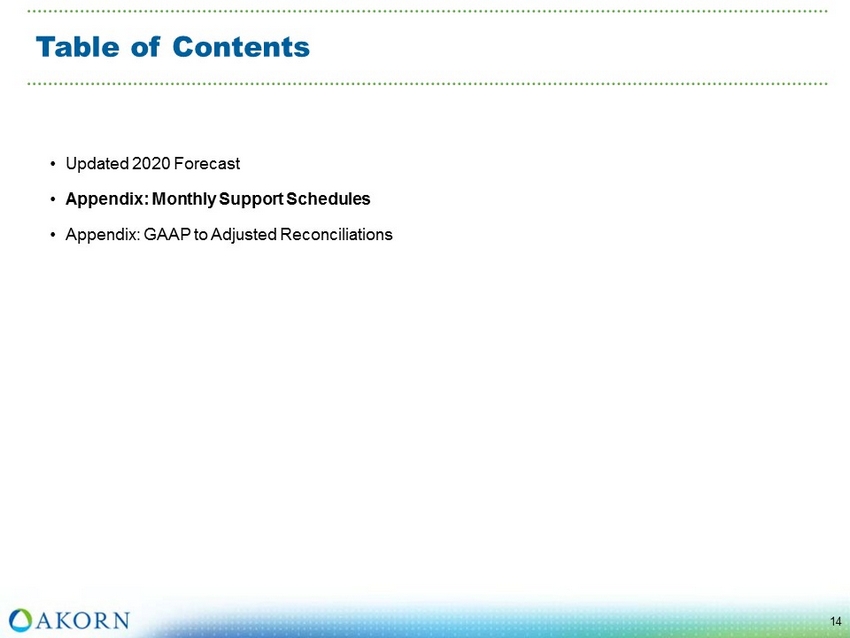 Table of Contents

• Updated 2020 Forecast

• Appendix: Monthly Support Schedules

• Appendix: GAAP to Adjusted Reconciliations

AKORN

14